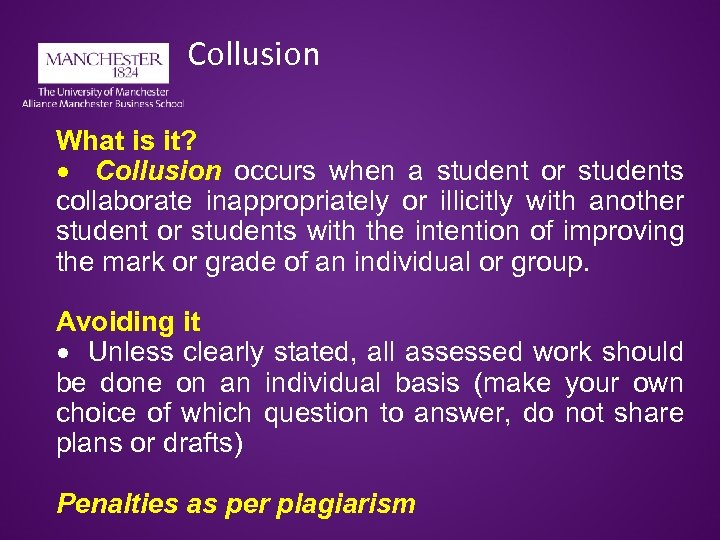 MANCHESTER
1824

The University of Manchester
Alliance Manchester Business School

Collusion

What is it?
• Collusion occurs when a student or students collaborate inappropriately or illicitly with another student or students with the intention of improving the mark or grade of an individual or group.

Avoiding it
• Unless clearly stated, all assessed work should be done on an individual basis (make your own choice of which question to answer, do not share plans or drafts)

Penalties as per plagiarism